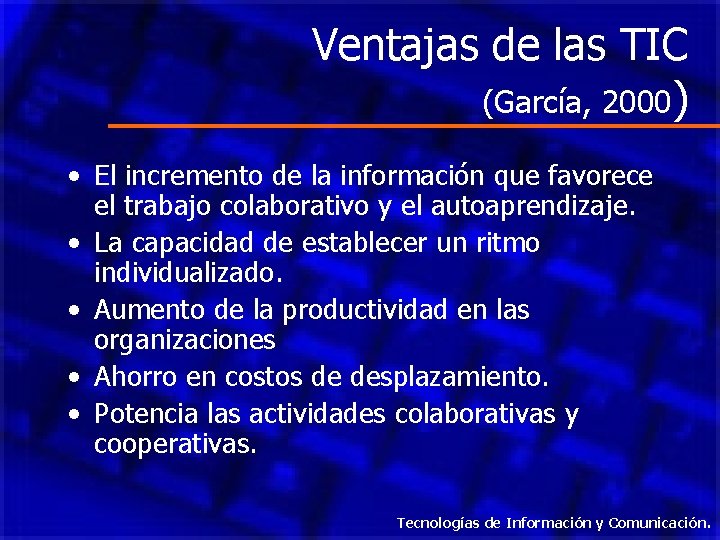 Ventajas de las TIC
(García, 2000)

• El incremento de la información que favorece el trabajo colaborativo y el autoaprendizaje.
• La capacidad de establecer un ritmo individualizado.
• Aumento de la productividad en las organizaciones
• Ahorro en costos de desplazamiento.
• Potencia las actividades colaborativas y cooperativas.

Tecnologías de Información y Comunicación.